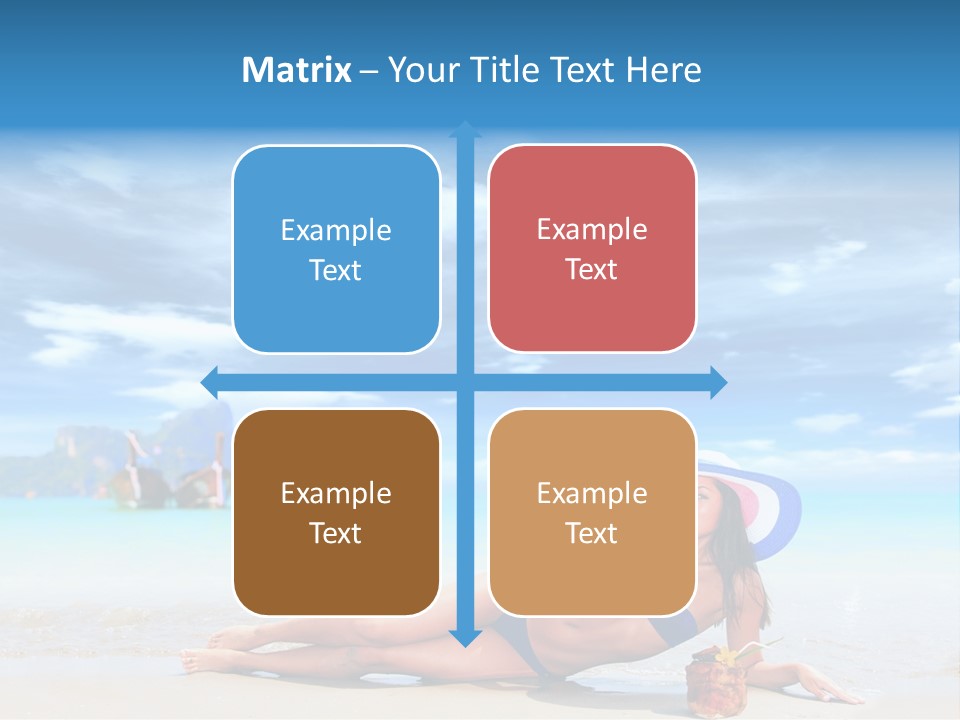 Matrix – Your Title Text Here

Example Text

Example Text

Example Text

Example Text